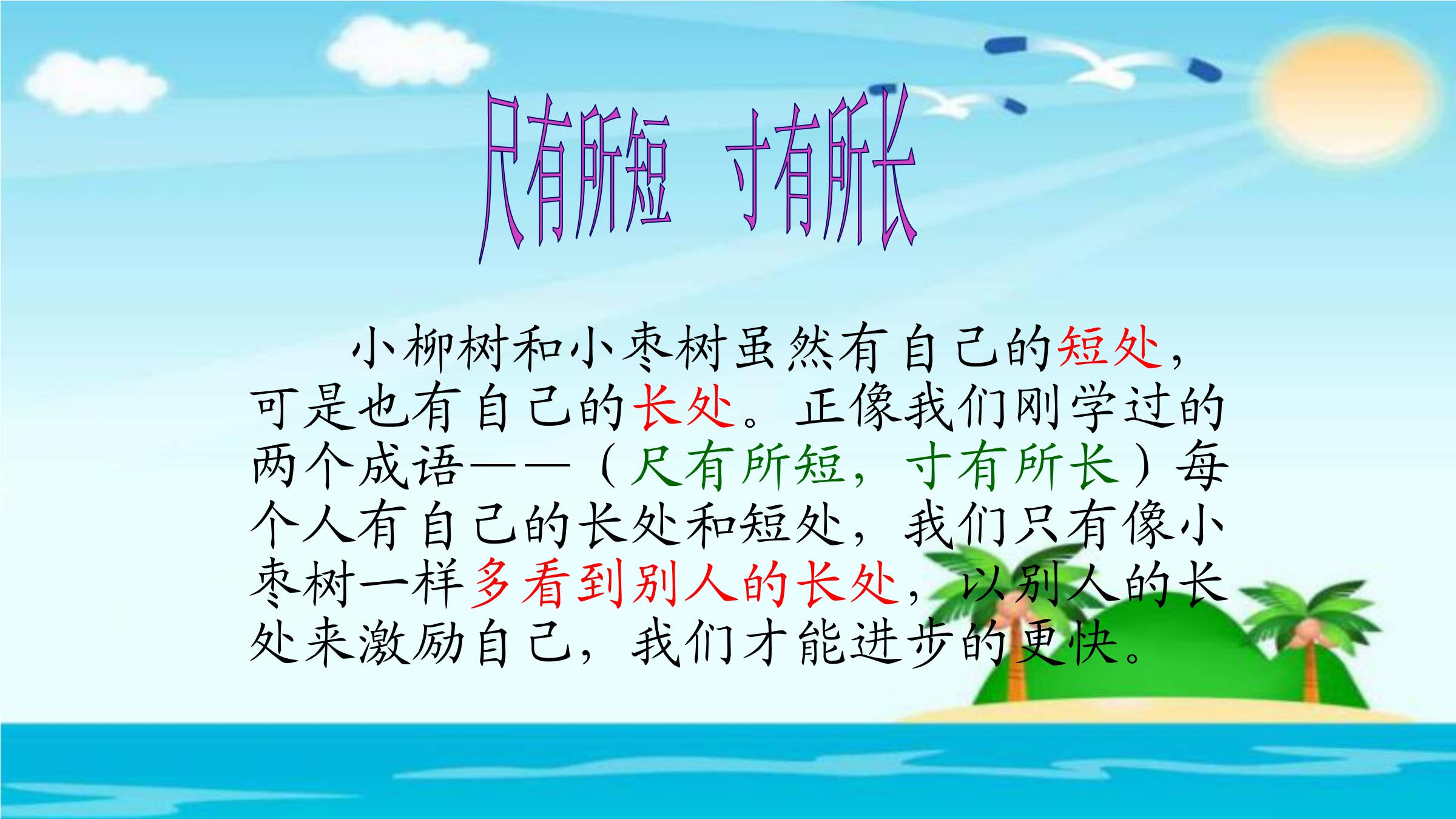 尺有所短　寸有所长

小柳树和小枣树虽然有自己的短处，可是也有自己的长处。正像我们刚学过的两个成语——（尺有所短，寸有所长）每个人有自己的长处和短处，我们只有像小枣树一样多看到别人的长处，以别人的长处来激励自己，我们才能进步的更快。